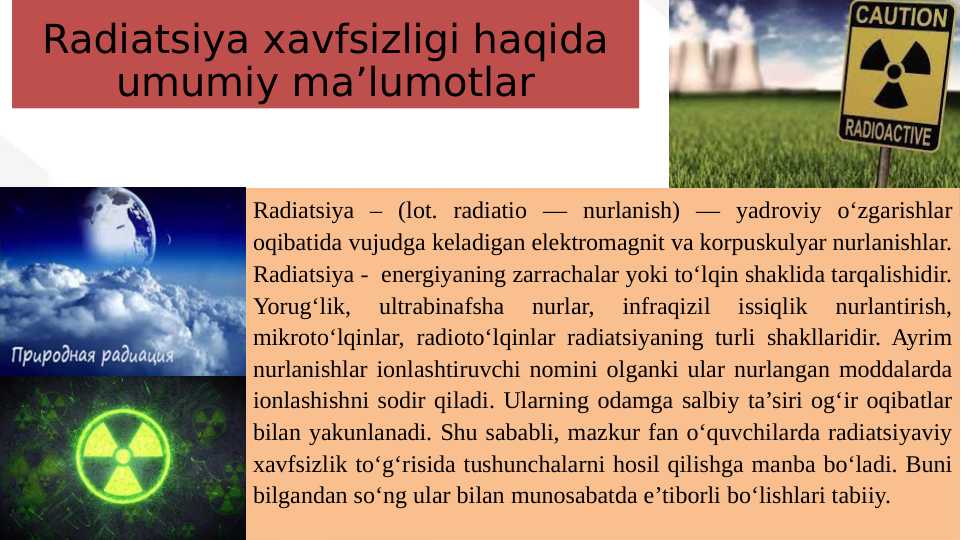 Radiatsiya xavfsizligi haqida umumiy ma’lumotlar

CAUTION

RADIOACTIVE

Природная радиация

Radiatsiya – (lot. radiatio — nurlanish) — yadroviy o‘zgarishlar oqibatida vujudga keladigan elektromagnit va korpuskulyar nurlanishlar. Radiatsiya - energiyaning zarrachalar yoki to‘lqin shaklida tarqalishidir. Yorug‘lik, ultrabinafsha nurlar, infraqizil issiqlik nurlantirish, mikroto‘lqinlar, radioto‘lqinlar radiatsiyaning turli shakllaridir. Ayrim nurlanishlar ionlashtiruvchi nomini olganki ular nurlangan moddalarda ionlashishni sodir qiladi. Ularning odamga salbiy ta’siri og‘ir oqibatlar bilan yakunlanadi. Shu sababli, mazkur fan o‘quvchilarda radiatsiyaviy xavfsizlik to‘g‘risida tushunchalarni hosil qilishga manba bo‘ladi. Buni bilgandan so‘ng ular bilan munosabatda e’tiborli bo‘lishlari tabiiy.